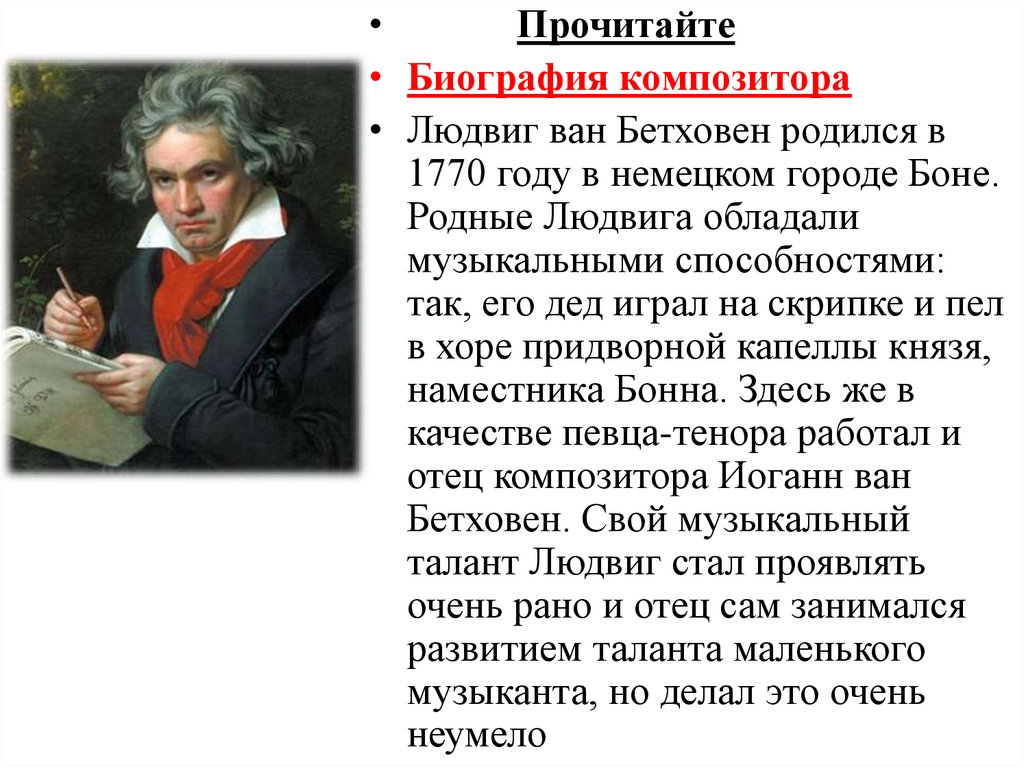 • Прочитайте

• Биография композитора

• Людвиг ван Бетховен родился в 1770 году в немецком городе Боне. Родные Людвига обладали музыкальными способностями: так, его дед играл на скрипке и пел в хоре придворной капеллы князя, наместника Бонна. Здесь же в качестве певца-тенора работал и отец композитора Иоганн ван Бетховен. Свой музыкальный талант Людвиг стал проявлять очень рано и отец сам занимался развитием таланта маленького музыканта, но делал это очень неумело